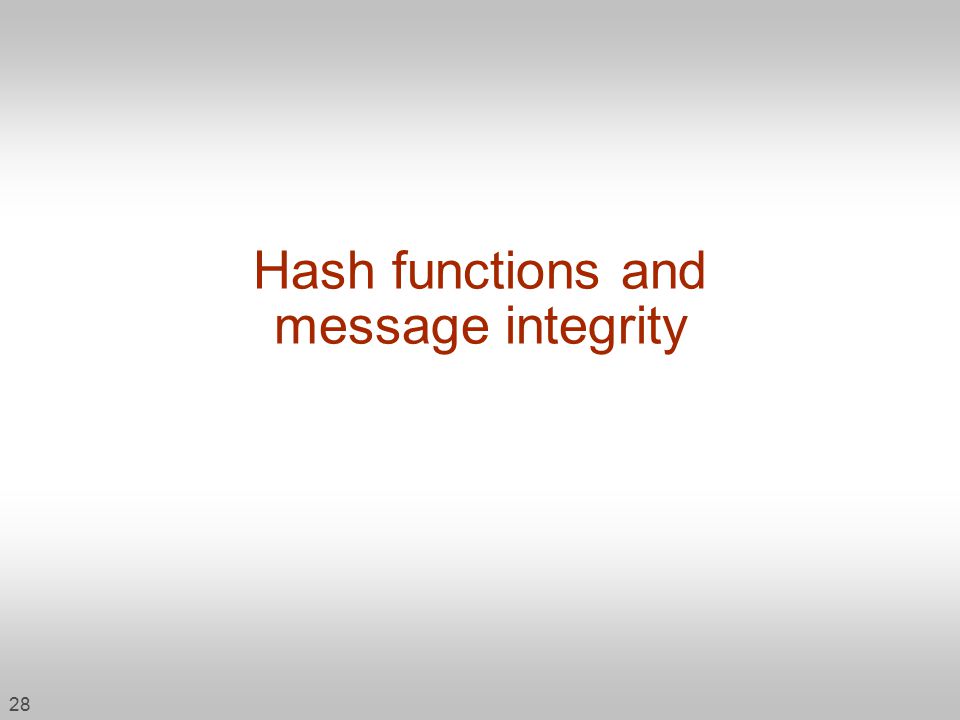 Hash functions and message integrity

28